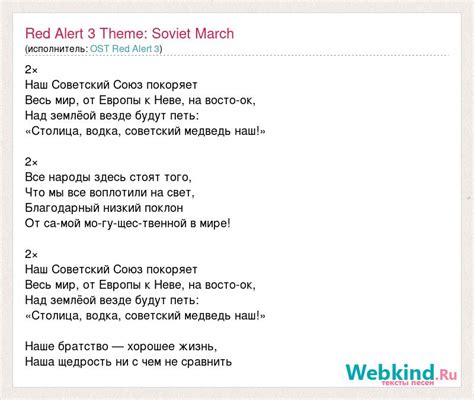 Red Alert 3 Theme: Soviet March
(исполнитель: OST Red Alert 3)

2×
Наш Советский Союз покоряет
Весь мир, от Европы к Неве, на восто-ок,
Над землёой везде будут петь:
«Столица, водка, советский медведь наш!»

2×
Все народы здесь стоят того,
Что мы все воплотили на свет,
Благодарный низкий поклон
От са-мой мо-гу-щес-твенной в мире!

2×
Наш Советский Союз покоряет
Весь мир, от Европы к Неве, на восто-ок,
Над землёой везде будут петь:
«Столица, водка, советский медведь наш!»

Наше братство — хорошее жизнь,
Наша щедрость ни с чем не сравнить

Webkind.Ru
тексты песен